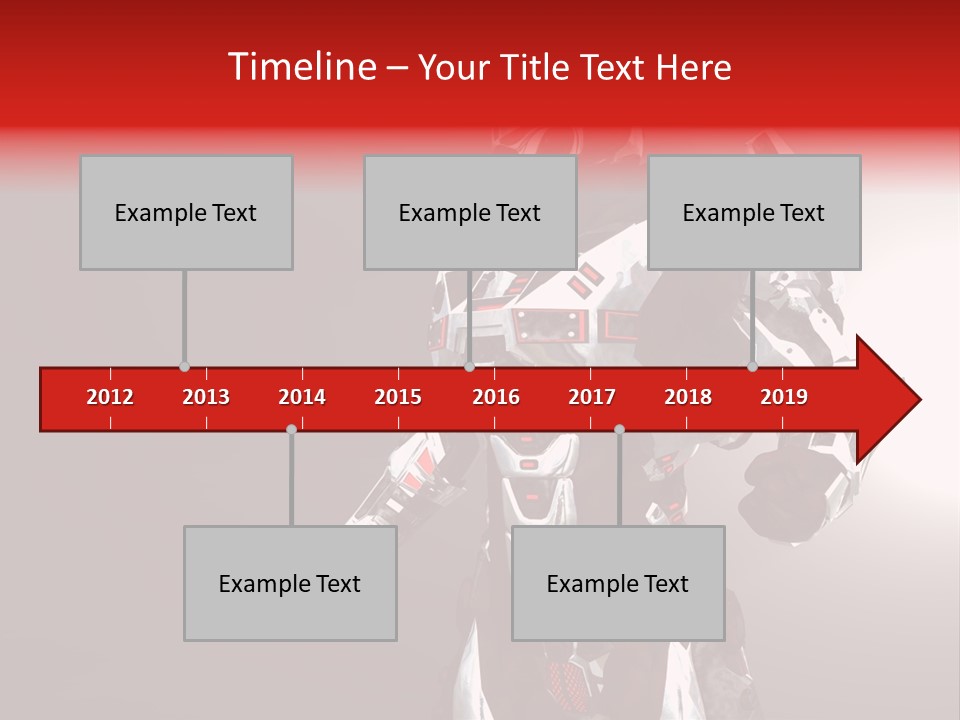 Timeline – Your Title Text Here

Example Text

Example Text

Example Text

2012 2013 2014 2015 2016 2017 2018 2019

Example Text

Example Text